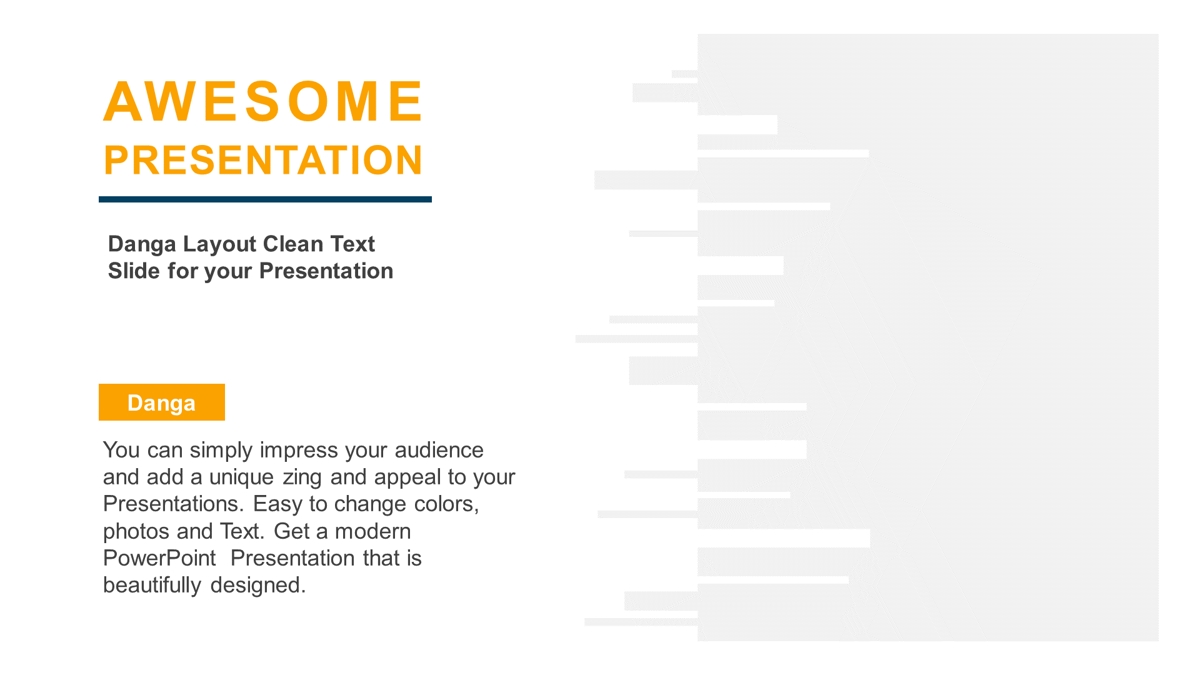 AWESOME
PRESENTATION

Danga Layout Clean Text Slide for your Presentation

Danga

You can simply impress your audience and add a unique zing and appeal to your Presentations. Easy to change colors, photos and Text. Get a modern PowerPoint Presentation that is beautifully designed.